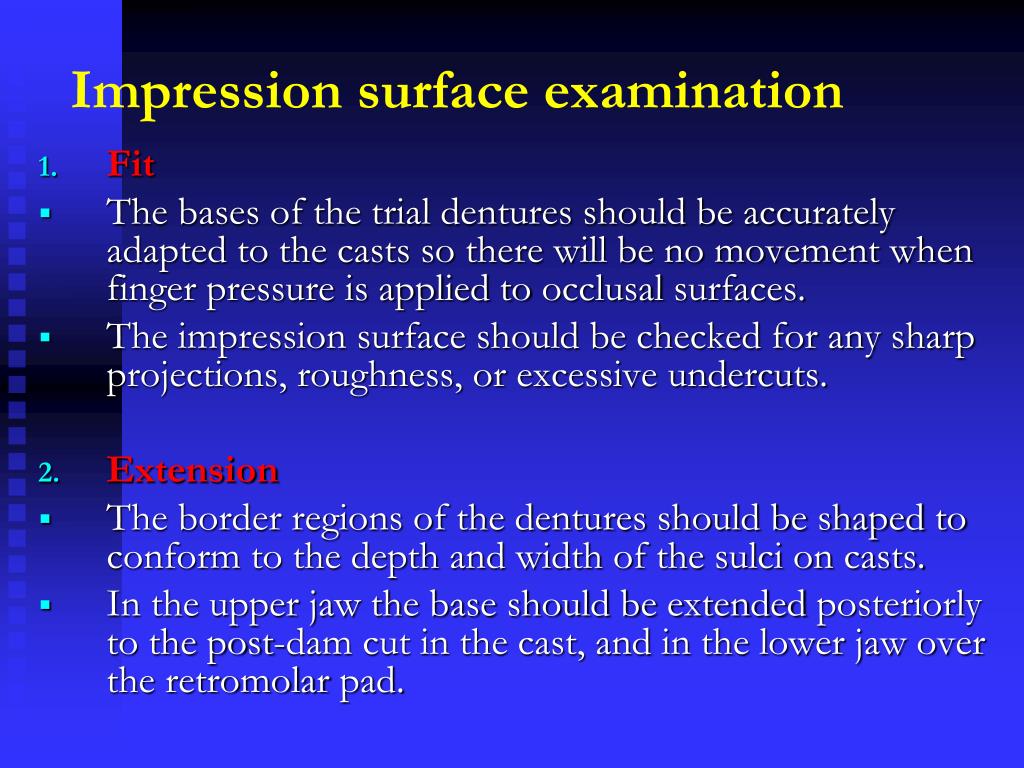 Impression surface examination

1. Fit

▪ The bases of the trial dentures should be accurately adapted to the casts so there will be no movement when finger pressure is applied to occlusal surfaces.

▪ The impression surface should be checked for any sharp projections, roughness, or excessive undercuts.

2. Extension

▪ The border regions of the dentures should be shaped to conform to the depth and width of the sulci on casts.

▪ In the upper jaw the base should be extended posteriorly to the post-dam cut in the cast, and in the lower jaw over the retromolar pad.